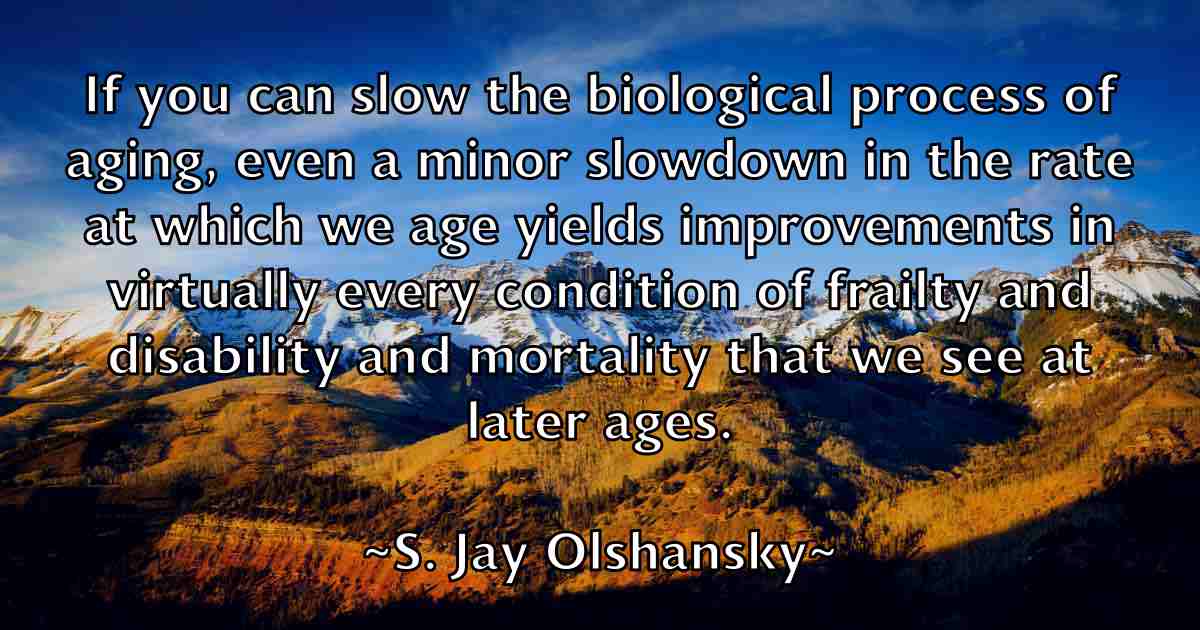 If you can slow the biological process of aging, even a minor slowdown in the rate at which we age yields improvements in virtually every condition of frailty and disability and mortality that we see at later ages.

~S. Jay Olshansky~